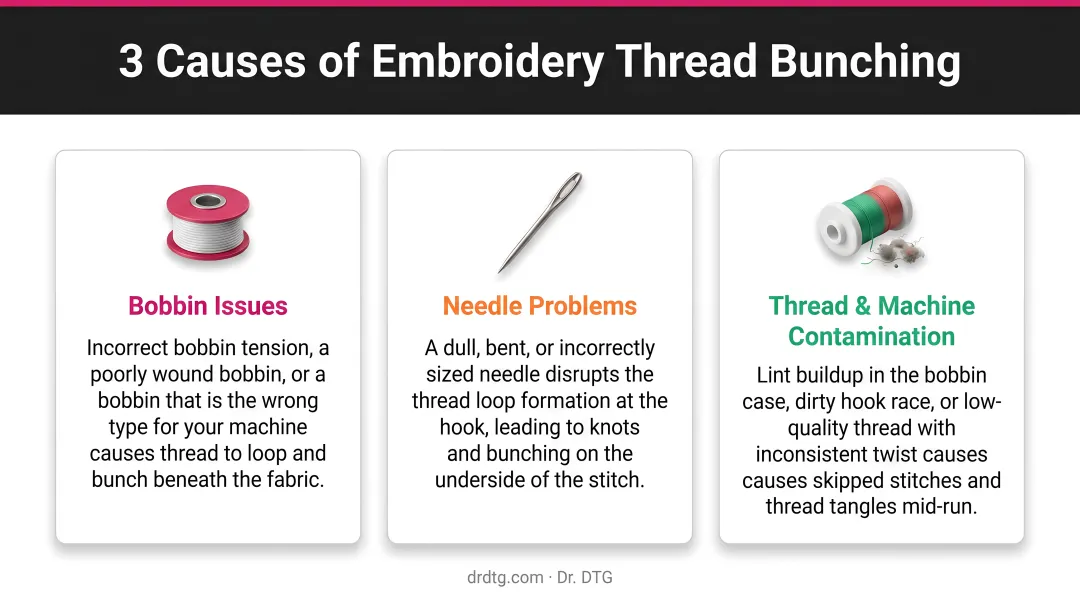 3 Causes of Embroidery Thread Bunching

Bobbin Issues

Incorrect bobbin tension, a poorly wound bobbin, or a bobbin that is the wrong type for your machine causes thread to loop and bunch beneath the fabric.

Needle Problems

A dull, bent, or incorrectly sized needle disrupts the thread loop formation at the hook, leading to knots and bunching on the underside of the stitch.

Thread & Machine Contamination

Lint buildup in the bobbin case, dirty hook race, or low-quality thread with inconsistent twist causes causes skipped stitches and thread tangles mid-run.

drdtg.com · Dr. DTG